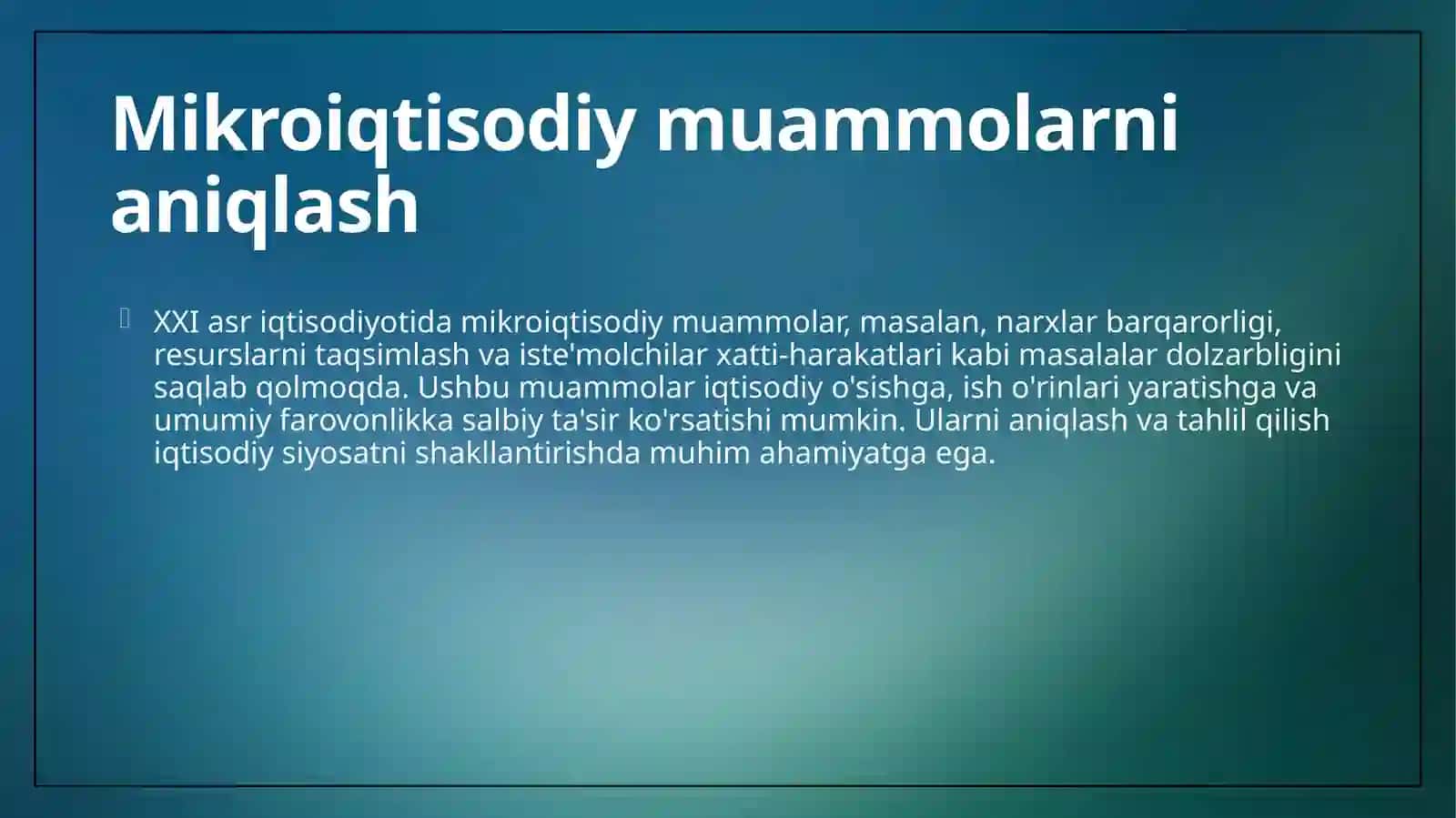 Mikroiqtisodiy muammolarni aniqlash

XXI asr iqtisodiyotida mikroiqtisodiy muammolar, masalan, narxlar barqarorligi, resurslarni taqsimlash va iste'molchilar xatti-harakatlari kabi masalalar dolzarbligini saqlab qolmoqda. Ushbu muammolar iqtisodiy o'sishga, ish o'rinlari yaratishga va umumiy farovonlikka salbiy ta'sir ko'rsatishi mumkin. Ularni aniqlash va tahlil qilish iqtisodiy siyosatni shakllantirishda muhim ahamiyatga ega.